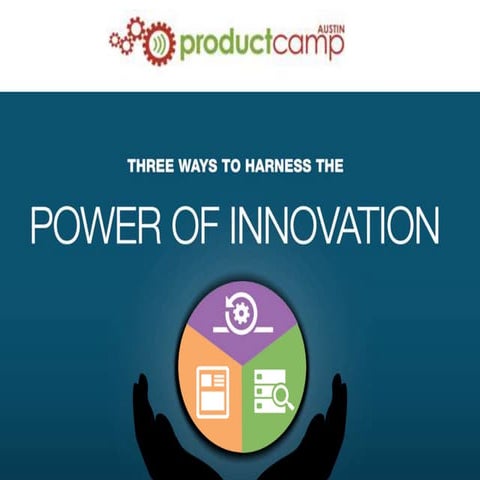 productcamp AUSTIN

THREE WAYS TO HARNESS THE

POWER OF INNOVATION